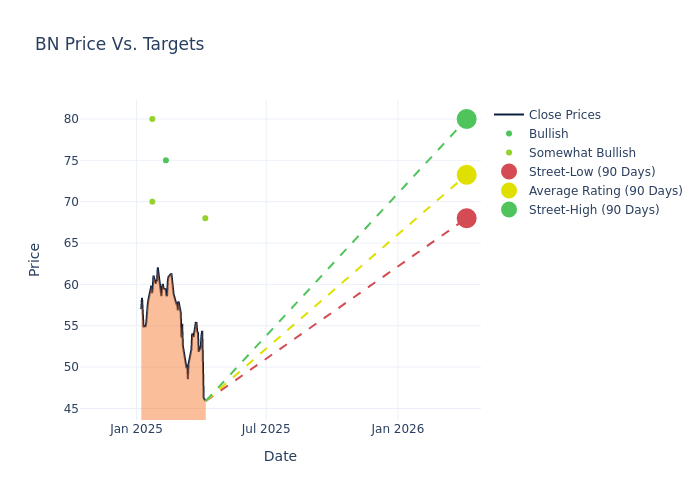 BN Price Vs. Targets

Price

80
75
70
65
60
55
50
45

Jan 2025
Jul 2025
Jan 2026

Date

Close Prices
Bullish
Somewhat Bullish
Street-Low (90 Days)
Average Rating (90 Days)
Street-High (90 Days)